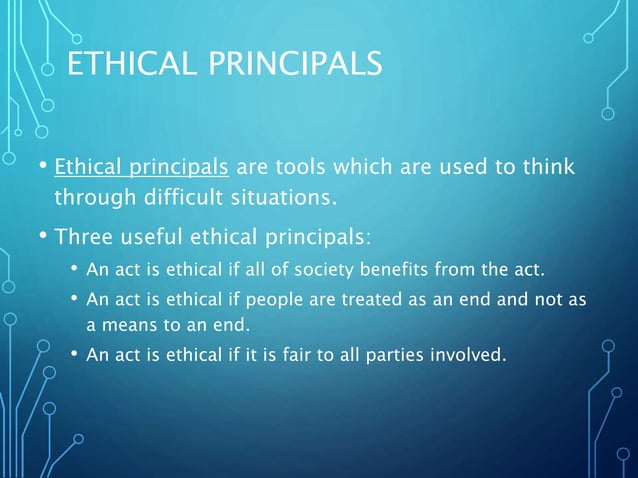 ETHICAL PRINCIPALS

• Ethical principals are tools which are used to think through difficult situations.

• Three useful ethical principals:

• An act is ethical if all of society benefits from the act.

• An act is ethical if people are treated as an end and not as a means to an end.

• An act is ethical if it is fair to all parties involved.